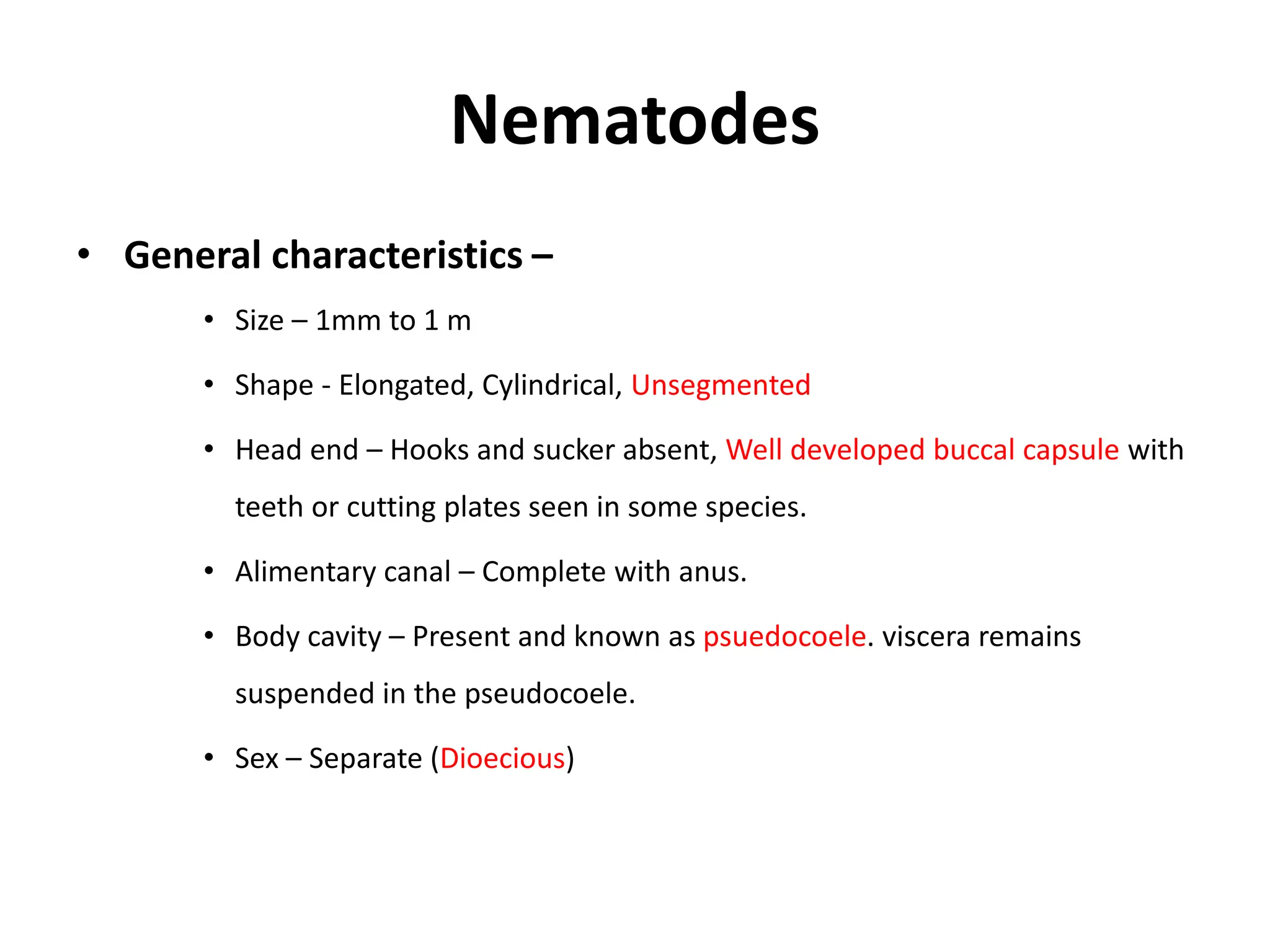 Nematodes

• General characteristics –

• Size – 1mm to 1 m

• Shape - Elongated, Cylindrical, Unsegmented

• Head end – Hooks and sucker absent, Well developed buccal capsule with teeth or cutting plates seen in some species.

• Alimentary canal – Complete with anus.

• Body cavity – Present and known as psuedocoele. viscera remains suspended in the pseudocoele.

• Sex – Separate (Dioecious)